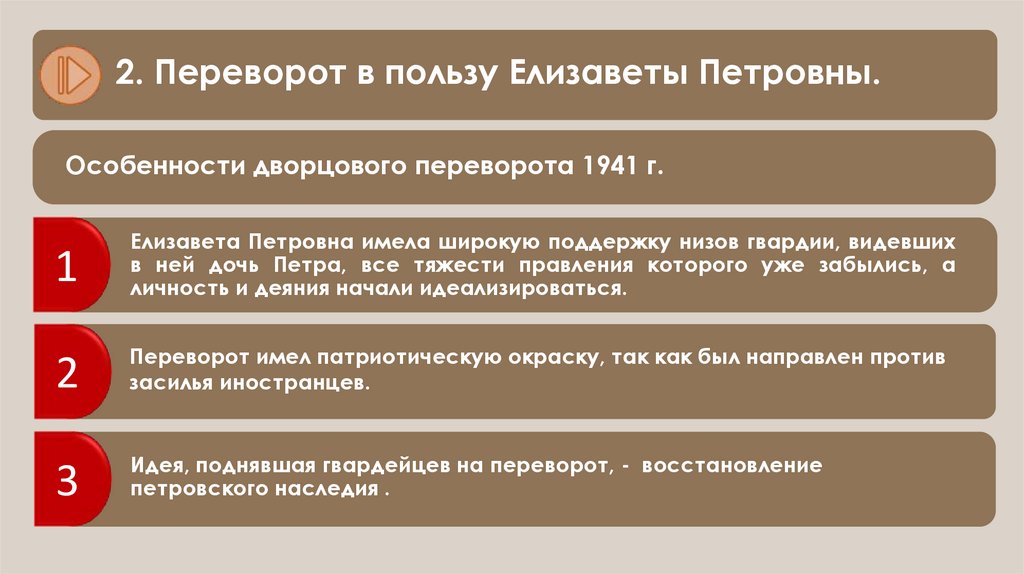 2. Переворот в пользу Елизаветы Петровны.

Особенности дворцового переворота 1941 г.

1

Елизавета Петровна имела широкую поддержку низов гвардии, видевших в ней дочь Петра, все тяжести правления которого уже забылись, а личность и деяния начали идеализироваться.

2

Переворот имел патриотическую окраску, так как был направлен против засилья иностранцев.

3

Идея, поднявшая гвардейцев на переворот, - восстановление петровского наследия .